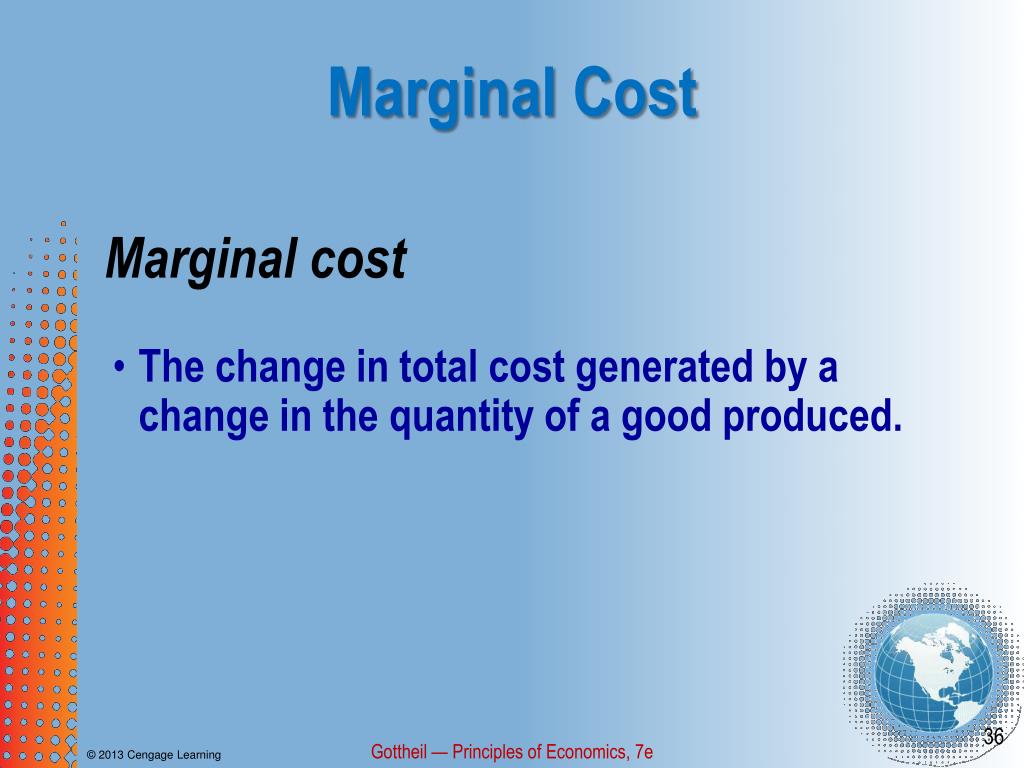 Marginal Cost

Marginal cost

• The change in total cost generated by a change in the quantity of a good produced.

© 2013 Cengage Learning

Gottheil — Principles of Economics, 7e

36